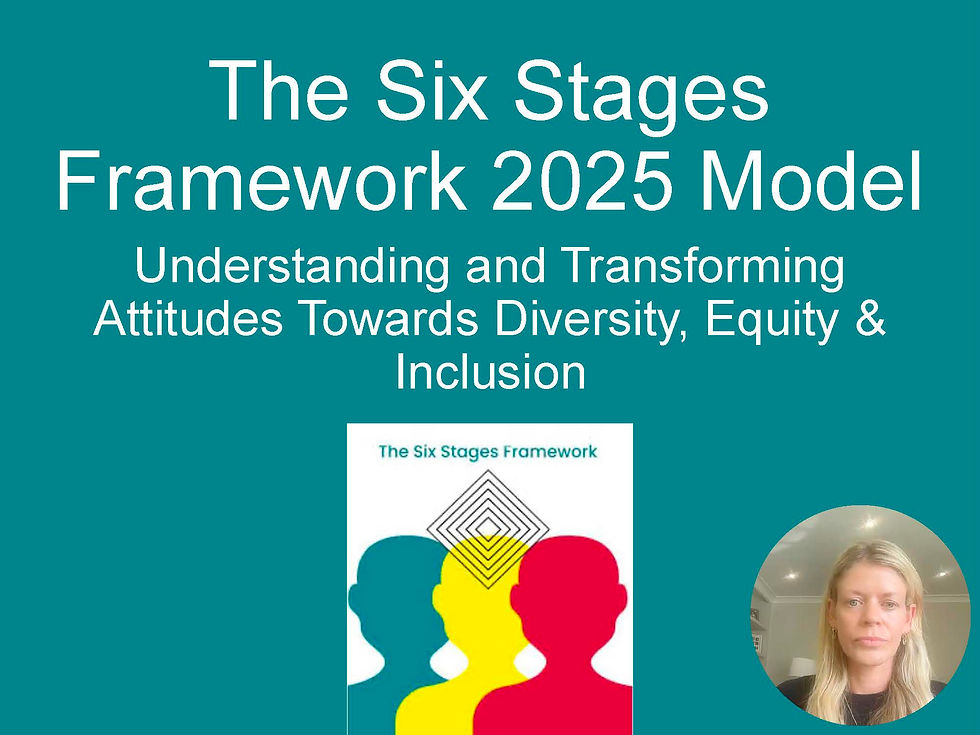 The Six Stages Framework 2025 Model

Understanding and Transforming Attitudes Towards Diversity, Equity & Inclusion

The Six Stages Framework